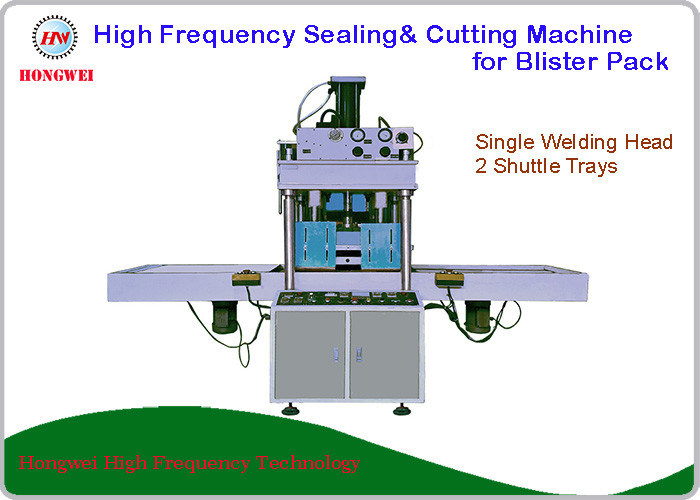 HW
HONGWEI

High Frequency Sealing& Cutting Machine for Blister Pack

Single Welding Head
2 Shuttle Trays

Hongwei High Frequency Technology